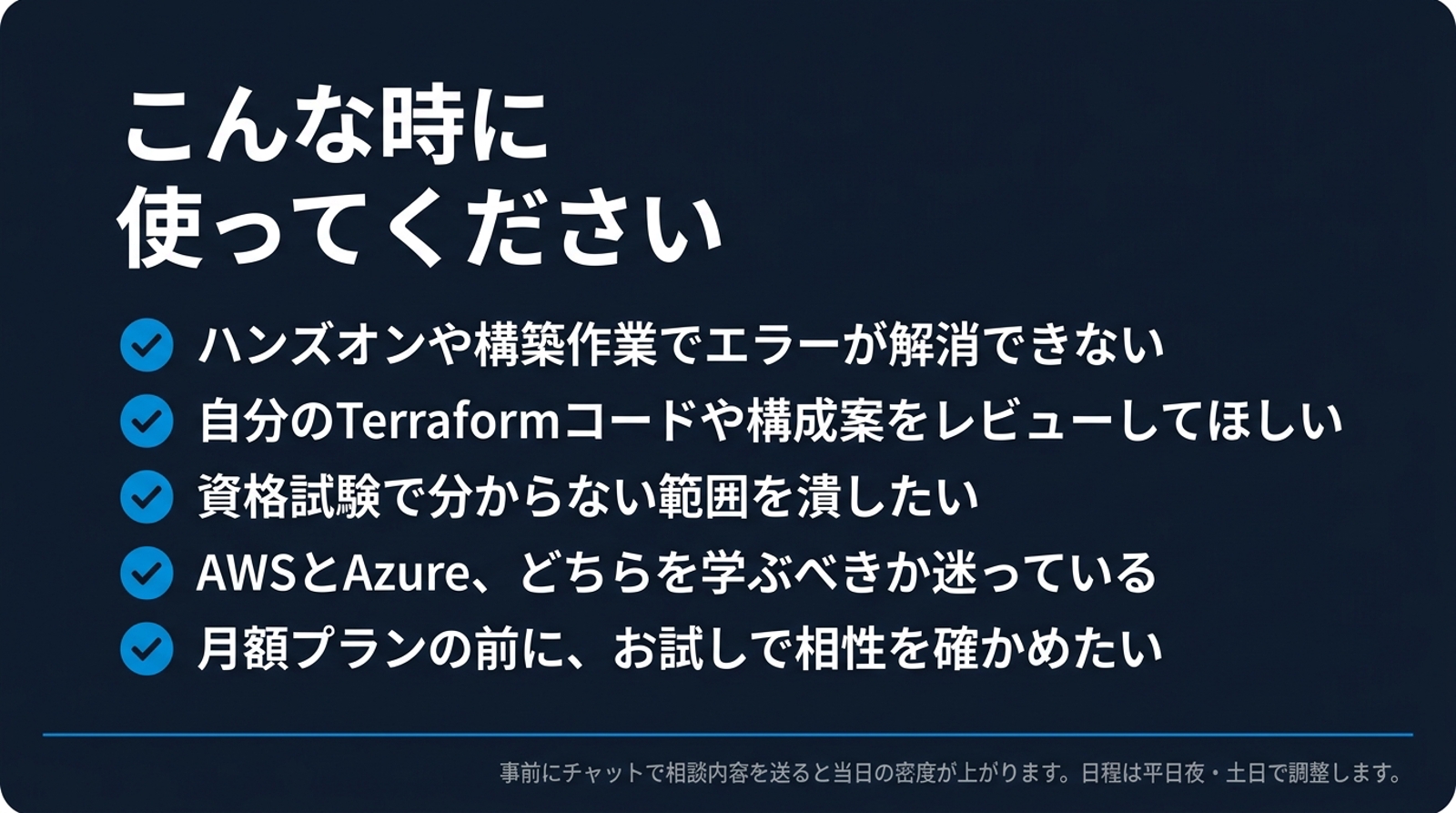 こんな時に
使ってください

ハンズオンや構築作業でエラーが解消できない

自分のTerraformコードや構成案をレビューしてほしい

資格試験で分からない範囲を潰したい

AWSとAzure、どちらを学ぶべきか迷っている

月額プランの前に、お試しで相性を確かめたい

事前にチャットで相談内容を送ると当日の密度が上がります。日程は平日夜・土日で調整します。